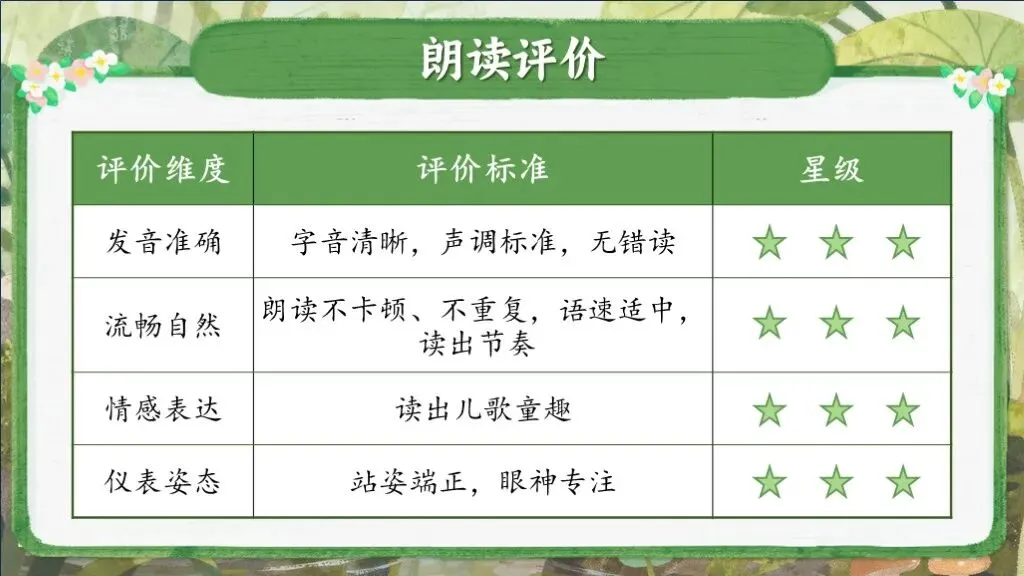 朗读评价

| 评价维度 | 评价标准 | 星级 |
|---|---|---|
| 发音准确 | 字音清晰，声调标准，无错读 | ★ ★ ★ |
| 流畅自然 | 朗读不卡顿、不重复，语速适中，读出节奏 | ★ ★ ★ |
| 情感表达 | 读出儿歌童趣 | ★ ★ ★ |
| 仪表姿态 | 站姿端正，眼神专注 | ★ ★ ★ |